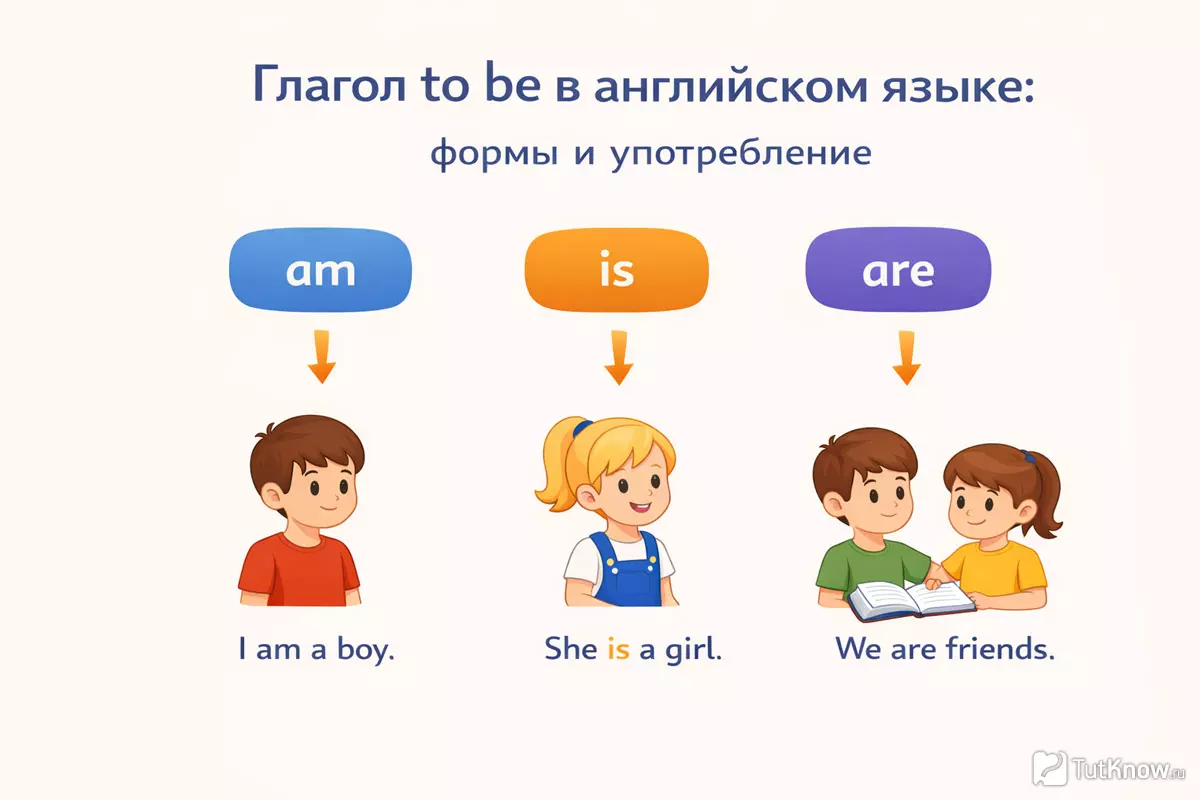 Глагол to be в английском языке:
формы и употребление

am

is

are

I am a boy.

She is a girl.

We are friends.

TutKnow.ru